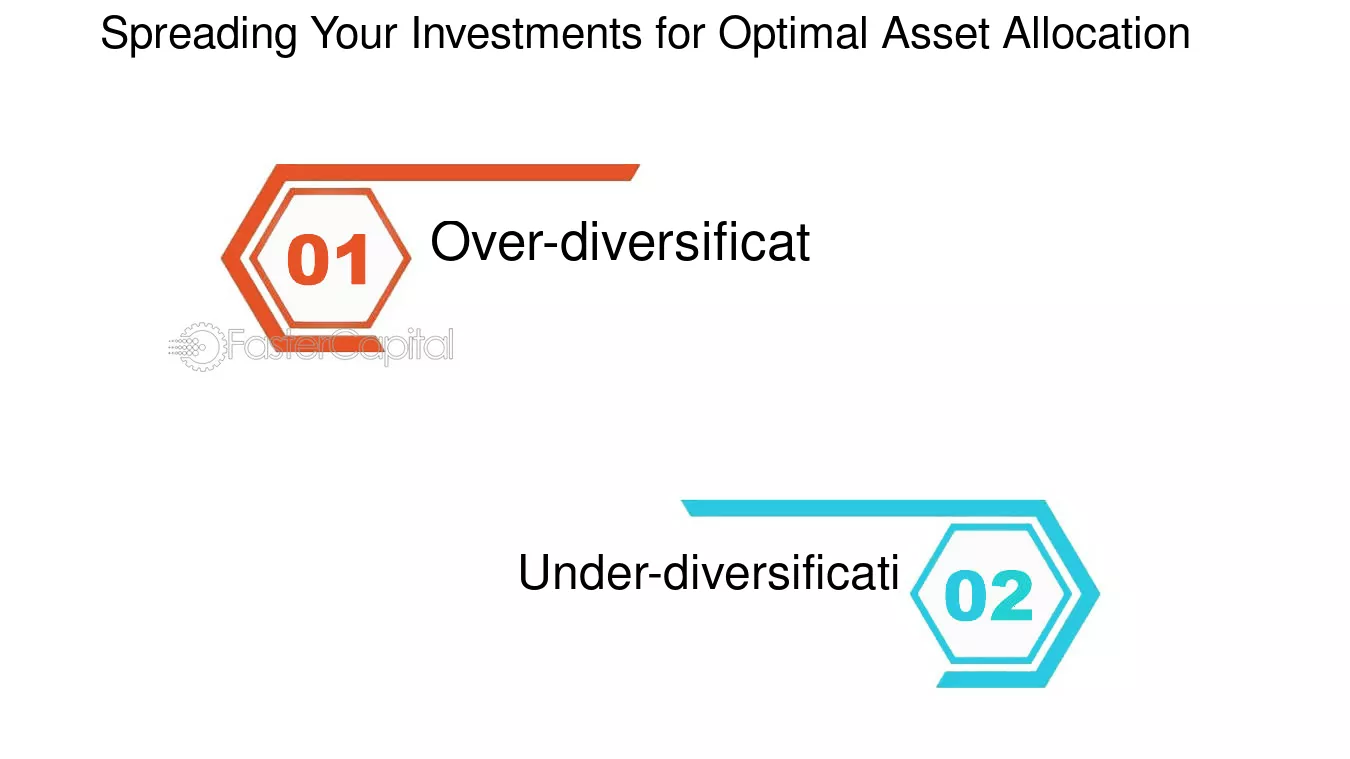 Spreading Your Investments for Optimal Asset Allocation

01

Over-diversificat

FasterCapital

Under-diversificati

02